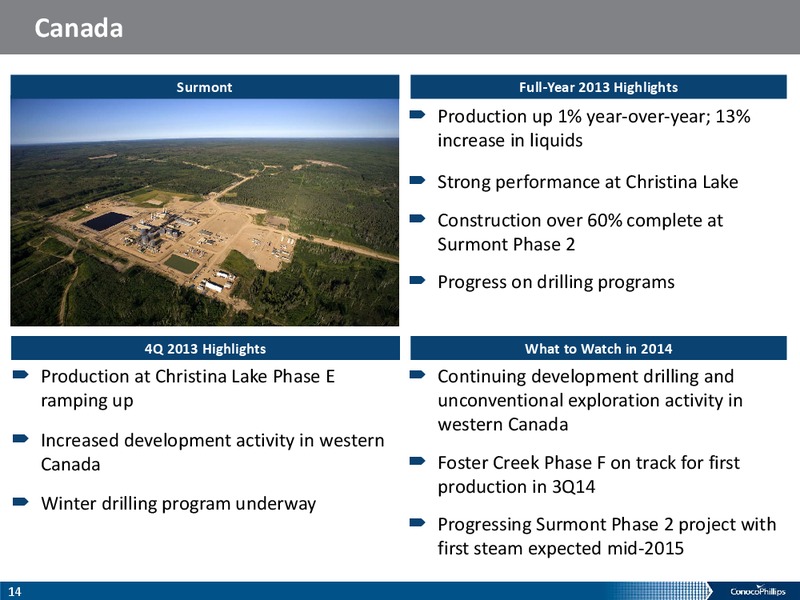 Canada

Surmont

Full-Year 2013 Highlights

Production up 1% year-over-year; 13% increase in liquids

Strong performance at Christina Lake

Construction over 60% complete at Surmont Phase 2

Progress on drilling programs

4Q 2013 Highlights

Production at Christina Lake Phase E ramping up

Increased development activity in western Canada

Winter drilling program underway

What to Watch in 2014

Continuing development drilling and unconventional exploration activity in western Canada

Foster Creek Phase F on track for first production in 3Q14

Progressing Surmont Phase 2 project with first steam expected mid-2015

14

ConocoPhillips